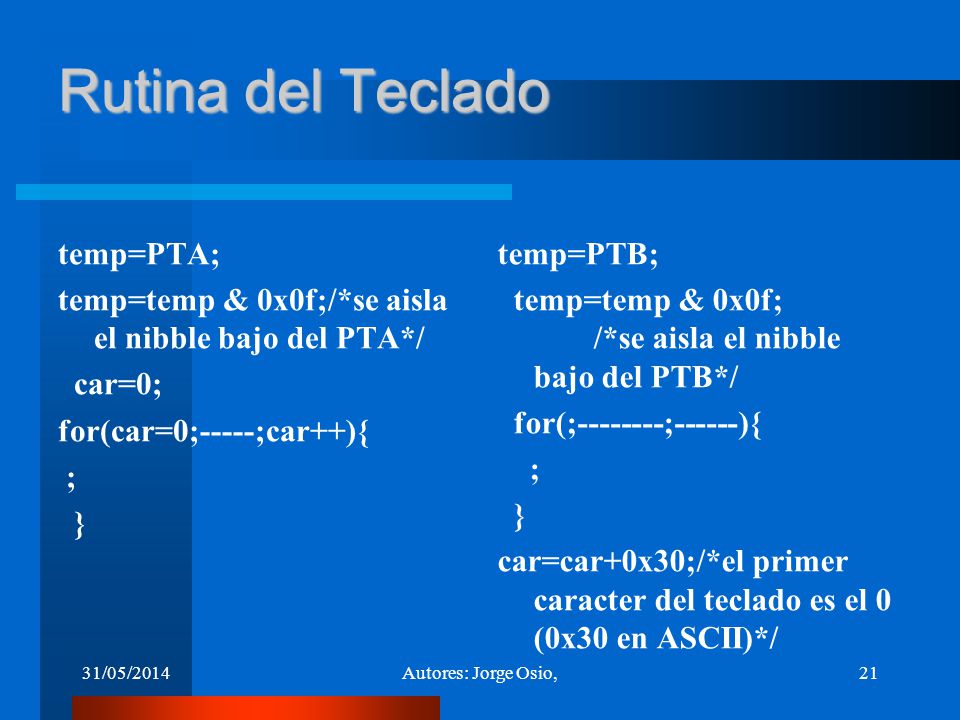 Rutina del Teclado

temp=PTA;

temp=temp & 0x0f;/*se aisla el nibble bajo del PTA*/

car=0;

for(car=0;-----;car++){

;

}

temp=PTB;

temp=temp & 0x0f;
/*se aisla el nibble bajo del PTB*/

for(;--------;------){

;

}

car=car+0x30;/*el primer caracter del teclado es el 0 (0x30 en ASCII)*/

31/05/2014

Autores: Jorge Osio,

21